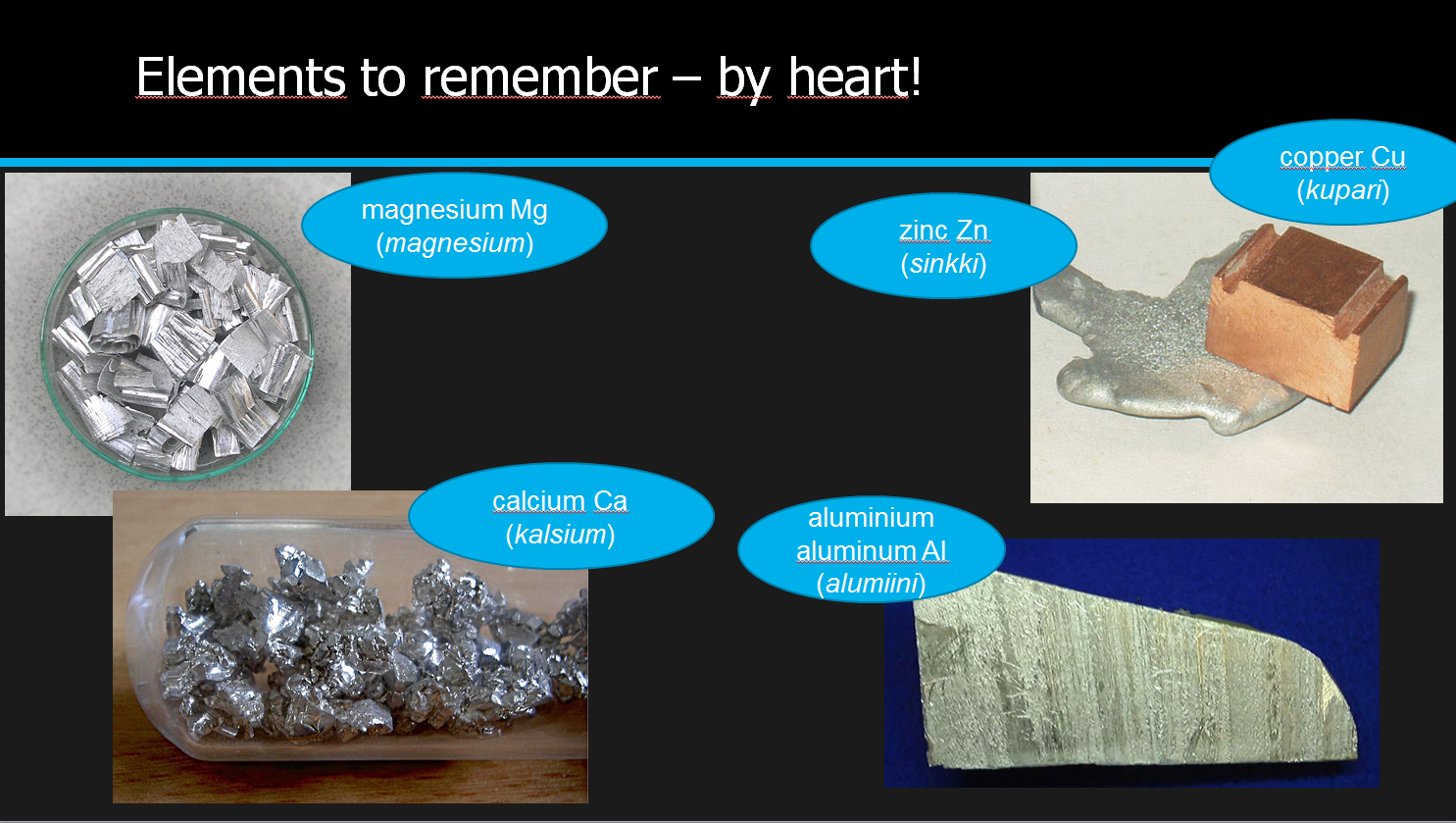 Elements to remember – by heart!

magnesium Mg
(magnesium)

zinc Zn
(sinkki)

copper Cu
(kupari)

calcium Ca
(kalsium)

aluminium
aluminum Al
(alumiini)